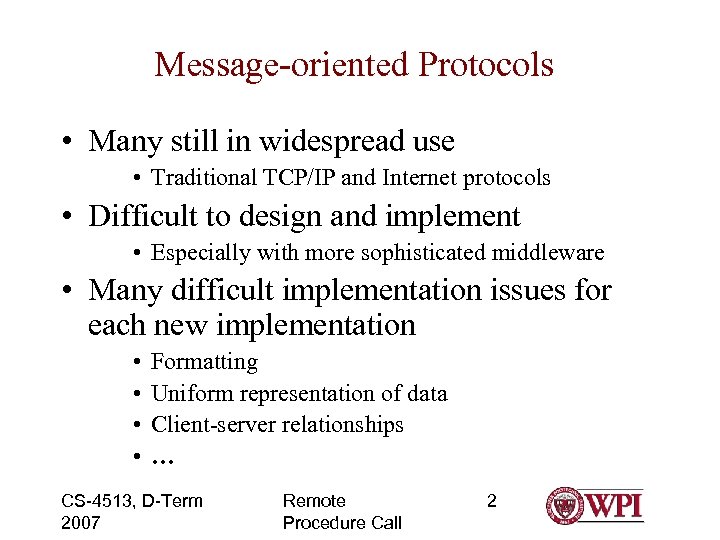 Message-oriented Protocols

• Many still in widespread use
• Traditional TCP/IP and Internet protocols
• Difficult to design and implement
• Especially with more sophisticated middleware
• Many difficult implementation issues for each new implementation
• Formatting
• Uniform representation of data
• Client-server relationships
• …

CS-4513, D-Term 2007

Remote Procedure Call

2

WPI